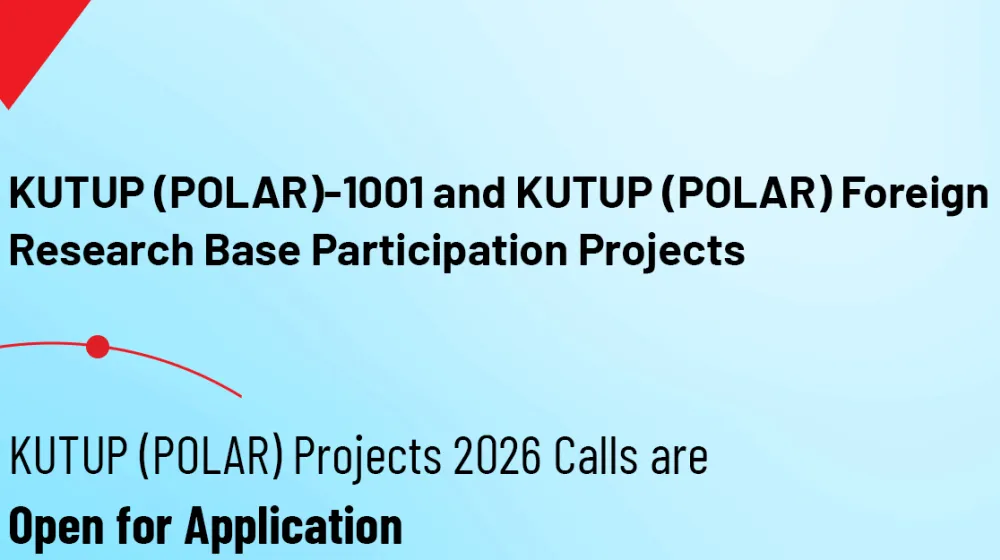 KUTUP (POLAR)-1001 and KUTUP (POLAR) Foreign Research Base Participation Projects

KUTUP (POLAR) Projects 2026 Calls are
Open for Application